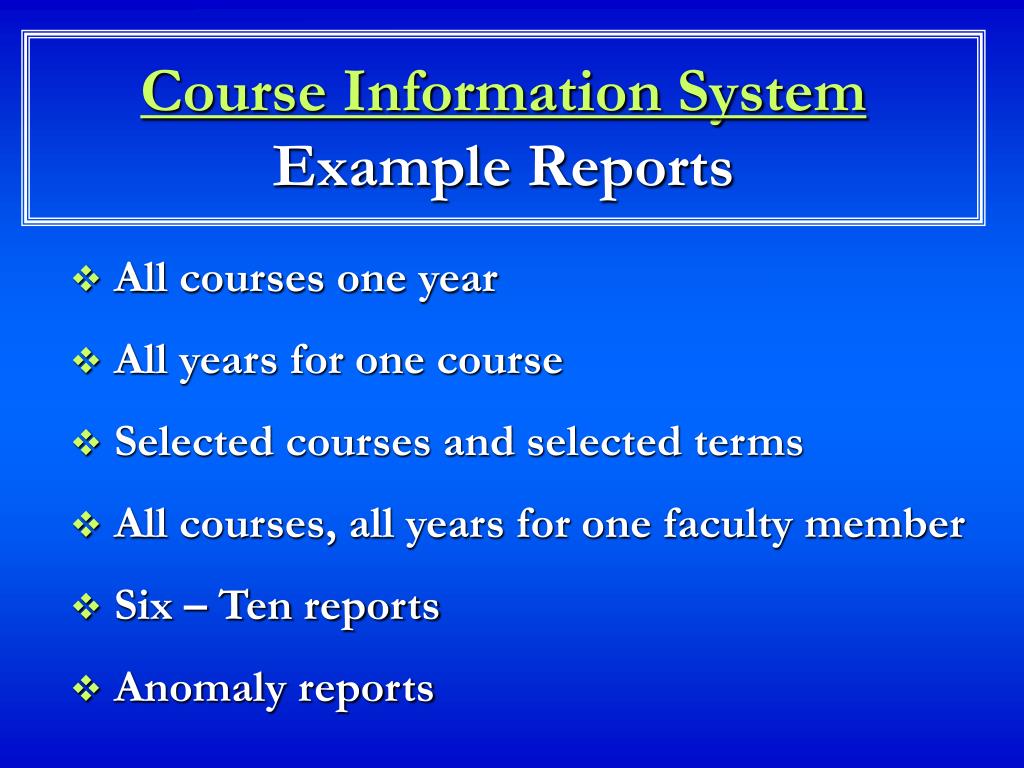 Course Information System
Example Reports

❖ All courses one year
❖ All years for one course
❖ Selected courses and selected terms
❖ All courses, all years for one faculty member
❖ Six – Ten reports
❖ Anomaly reports